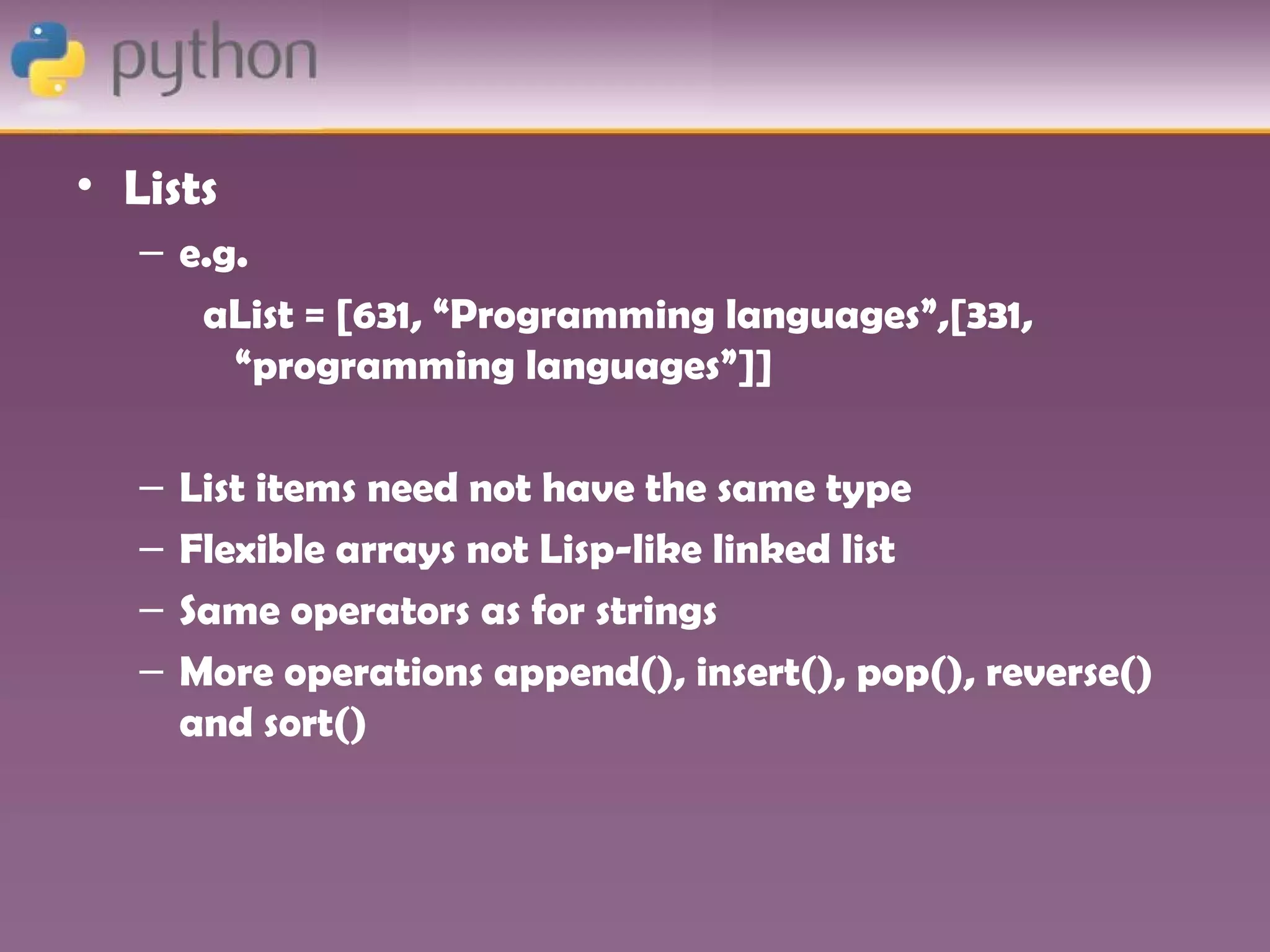 python

• Lists

– e.g.

aList = [631, “Programming languages”,[331, “programming languages”]]

– List items need not have the same type

– Flexible arrays not Lisp-like linked list

– Same operators as for strings

– More operations append(), insert(), pop(), reverse() and sort()